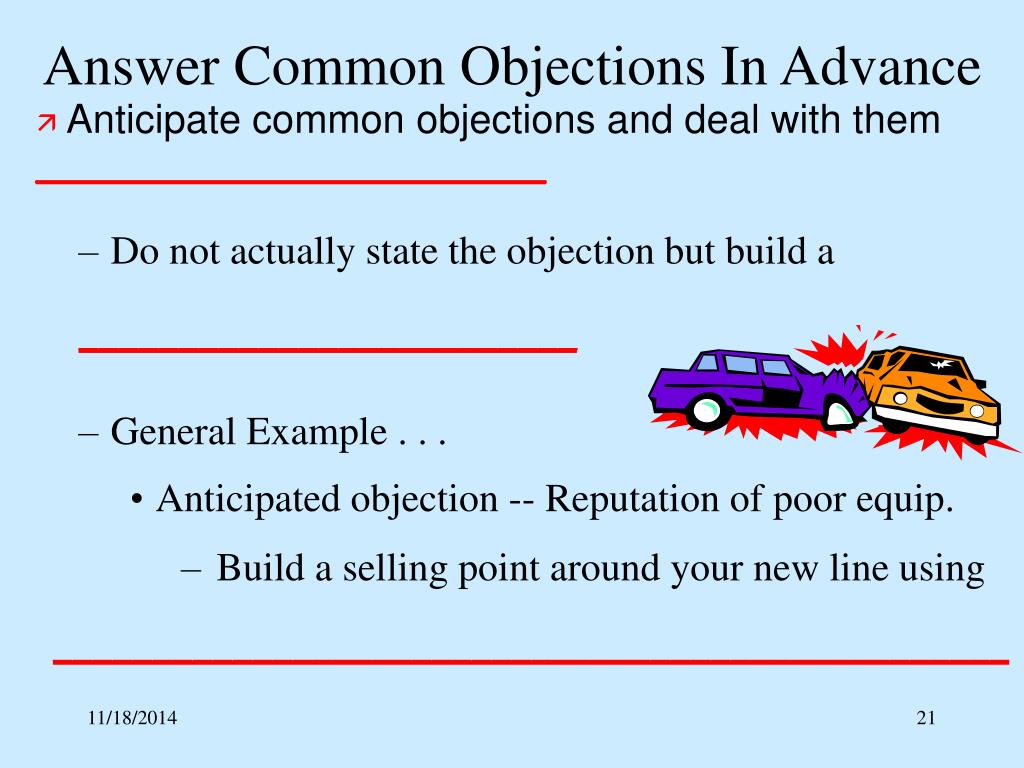 Answer Common Objections In Advance

Anticipate common objections and deal with them ____________________

– Do not actually state the objection but build a ____________________

– General Example . . .

• Anticipated objection -- Reputation of poor equip.

– Build a selling point around your new line using ____________________

11/18/2014

21